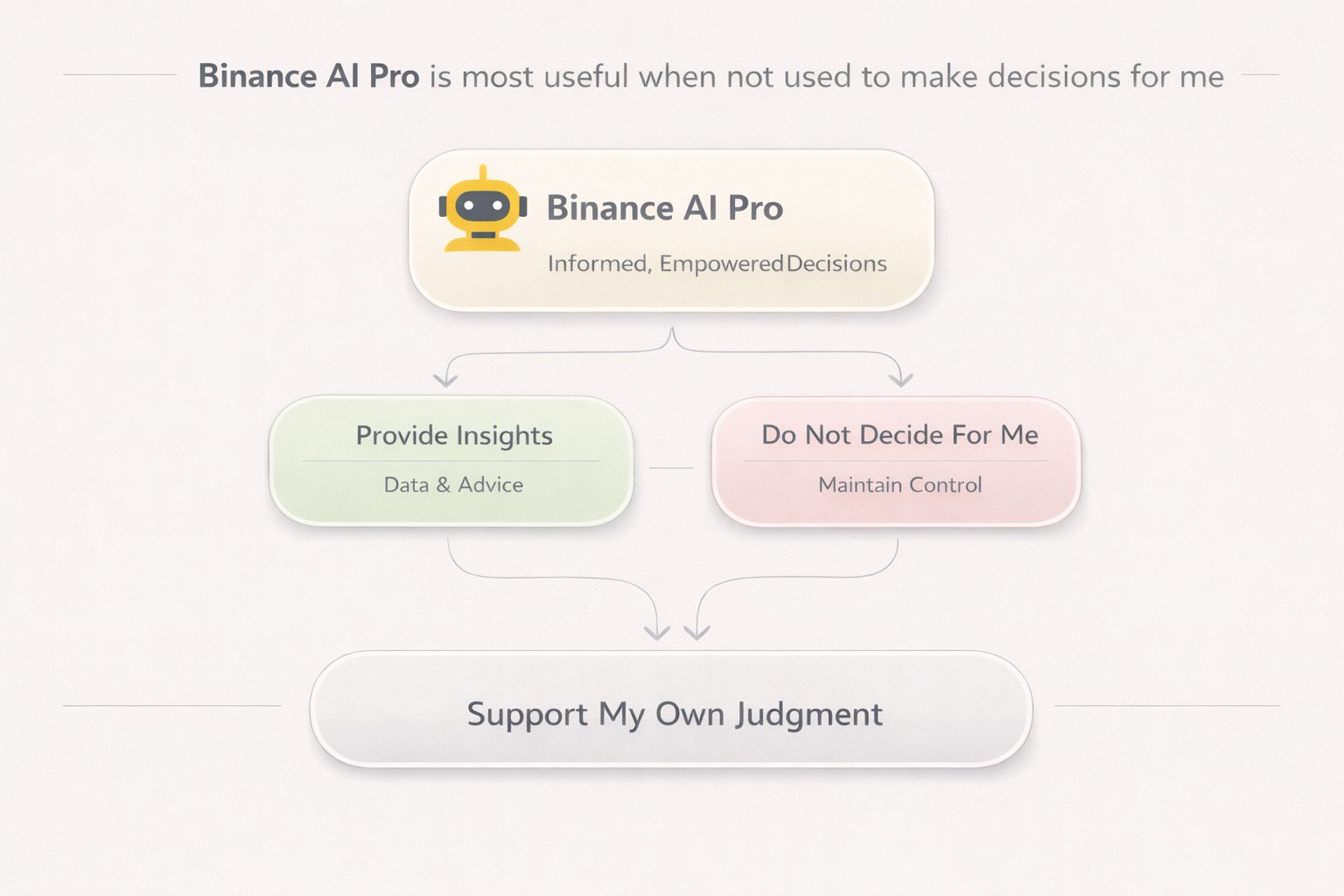 Binance AI Pro is most useful when not used to make decisions for me

Binance AI Pro

Informed, EmpoweredDecisions

Provide Insights

Data & Advice

Do Not Decide For Me

Maintain Control

Support My Own Judgment